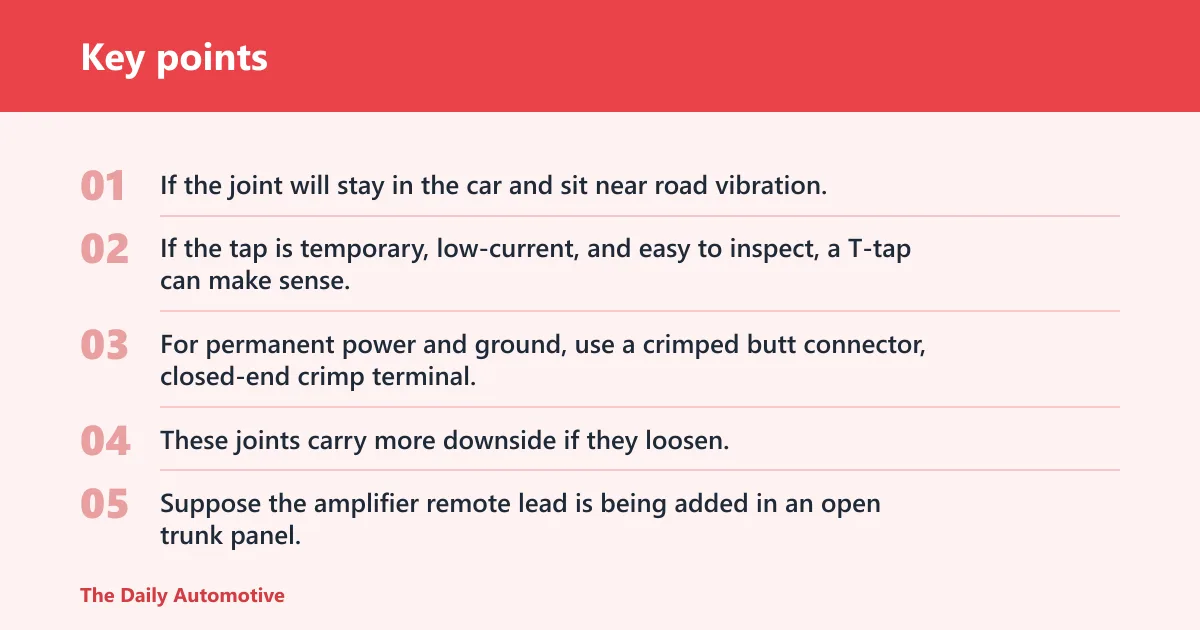 Key points

01 If the joint will stay in the car and sit near road vibration.

02 If the tap is temporary, low-current, and easy to inspect, a T-tap can make sense.

03 For permanent power and ground, use a crimped butt connector, closed-end crimp terminal.

04 These joints carry more downside if they loosen.

05 Suppose the amplifier remote lead is being added in an open trunk panel.

The Daily Automotive